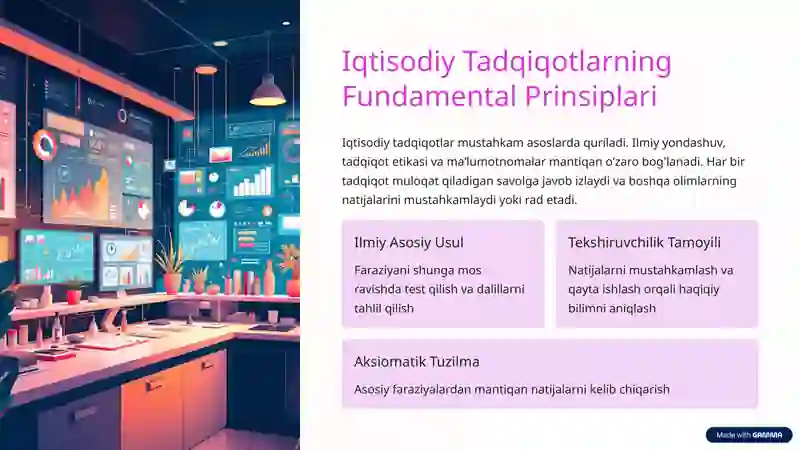 Iqtisodiy Tadqiqotlarning Fundamental Prinsiplari

Iqtisodiy tadqiqotlar mustahkam asoslarda quriladi. Ilmiy yondashuv, tadqiqot etikasi va ma'lumotnomalar mantiqan o'zaro bog'lanadi. Har bir tadqiqot muloqat qiladigan savolga javob izlaydi va boshqa olimlarning natijalarini mustahkamlaydi yoki rad etadi.

Ilmiy Asosiy Usul

Faraziyani shunga mos ravishda test qilish va dalillarni tahlil qilish

Tekshiruvchilik Tamoyili

Natijalarni mustahkamlash va qayta ishlash orqali haqiqiy bilimni aniqlash

Aksiomatik Tuzilma

Asosiy faraziyalardan mantiqan natijalarni kelib chiqarish

Made with GAMMA